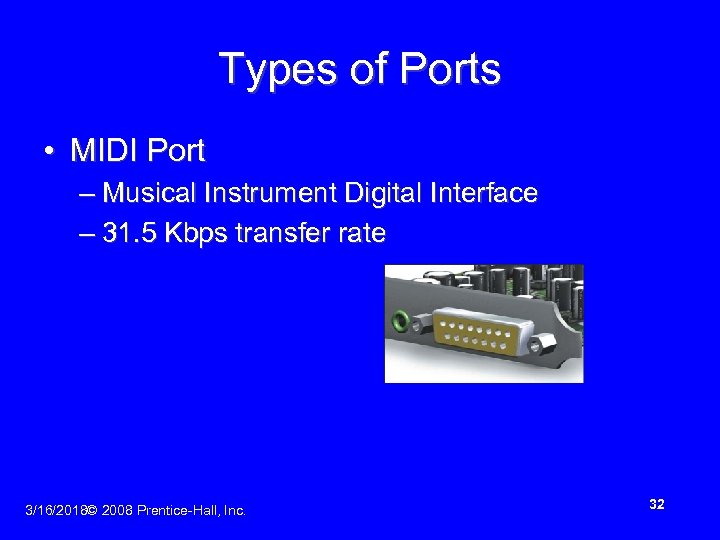 Types of Ports

• MIDI Port
– Musical Instrument Digital Interface
– 31.5 Kbps transfer rate

3/16/2018© 2008 Prentice-Hall, Inc.

32